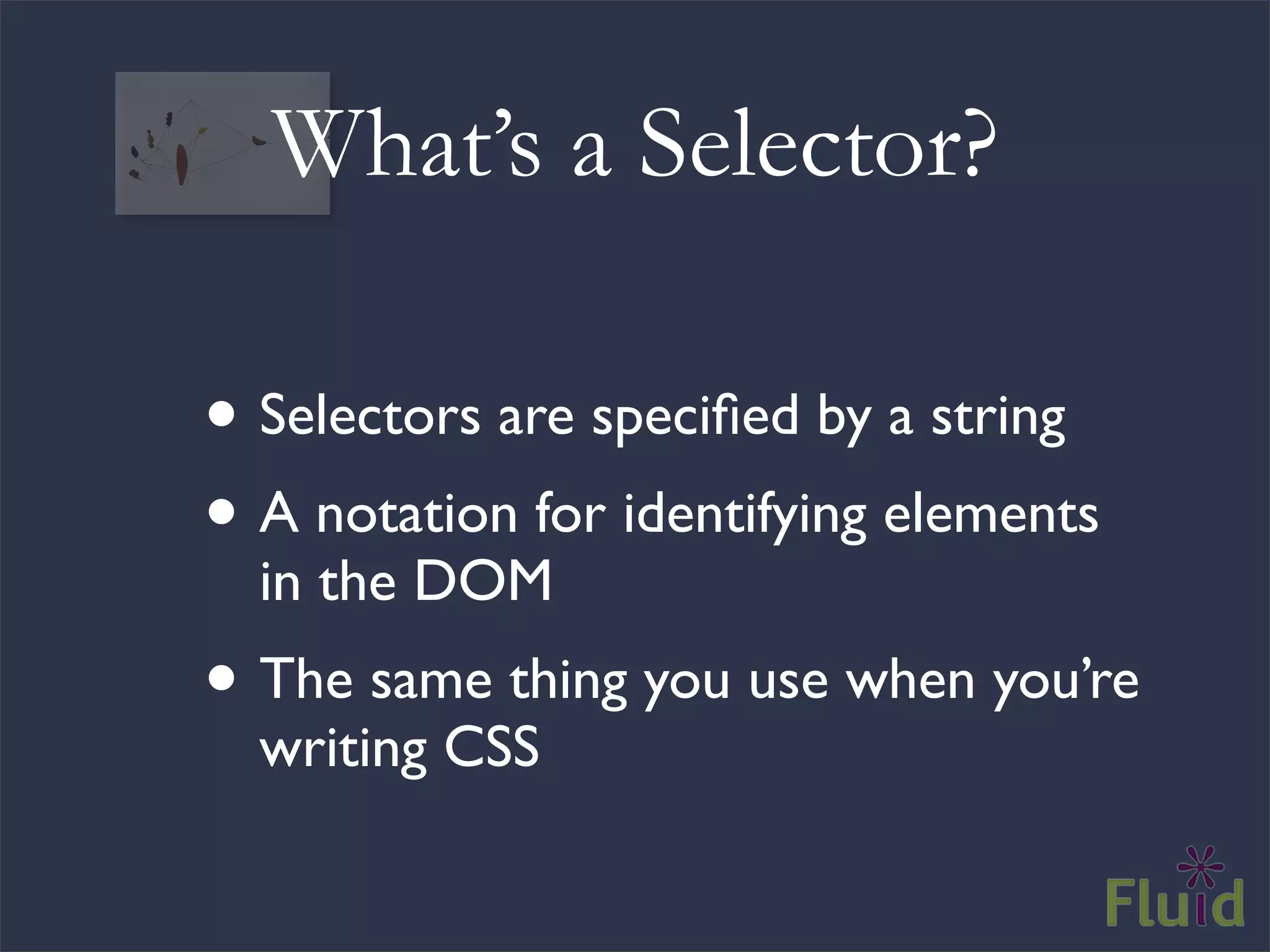 What’s a Selector?

• Selectors are specified by a string

• A notation for identifying elements in the DOM

• The same thing you use when you’re writing CSS

Fluid